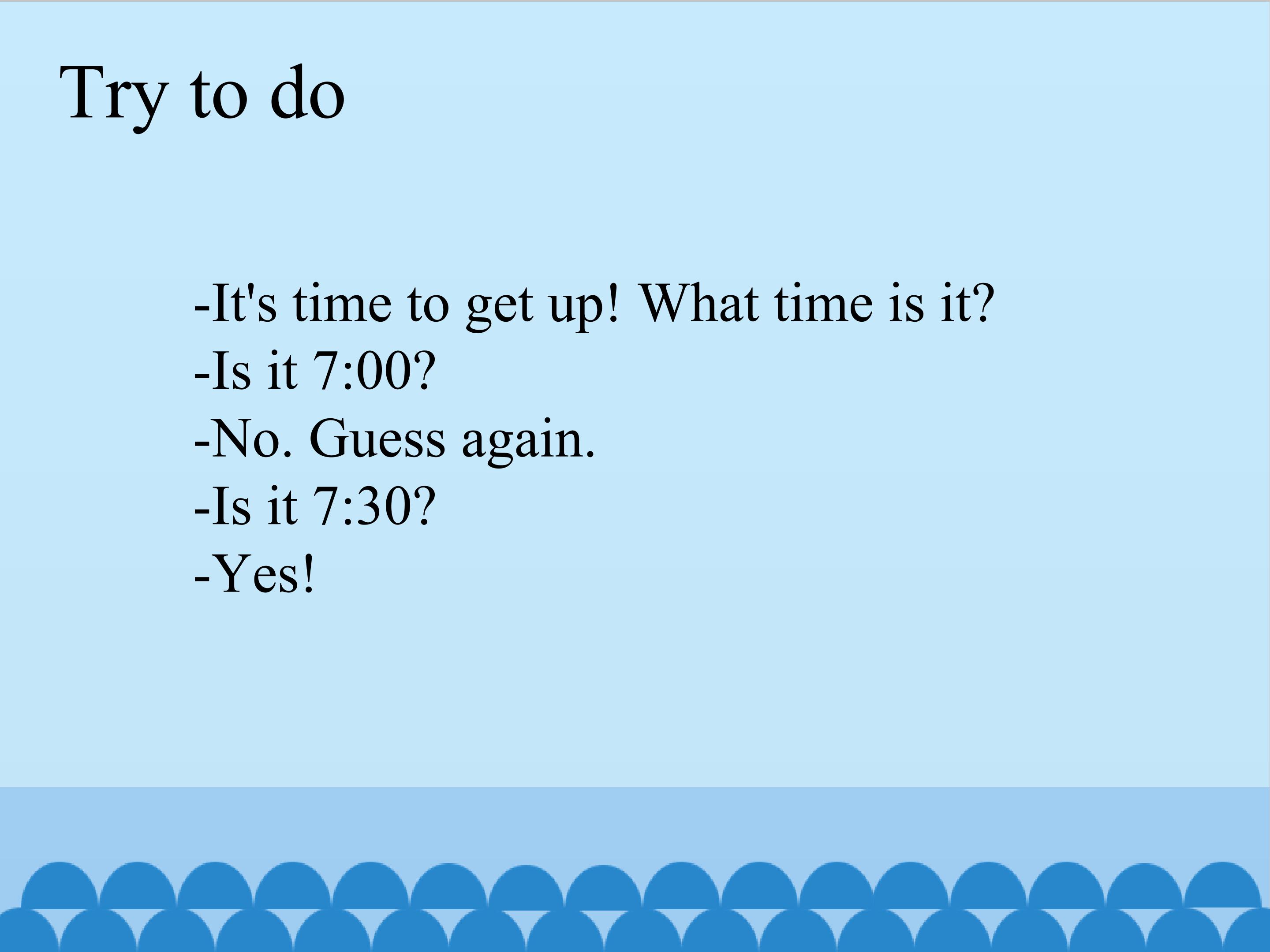 Try to do

-It's time to get up! What time is it?
-Is it 7:00?
-No. Guess again.
-Is it 7:30?
-Yes!